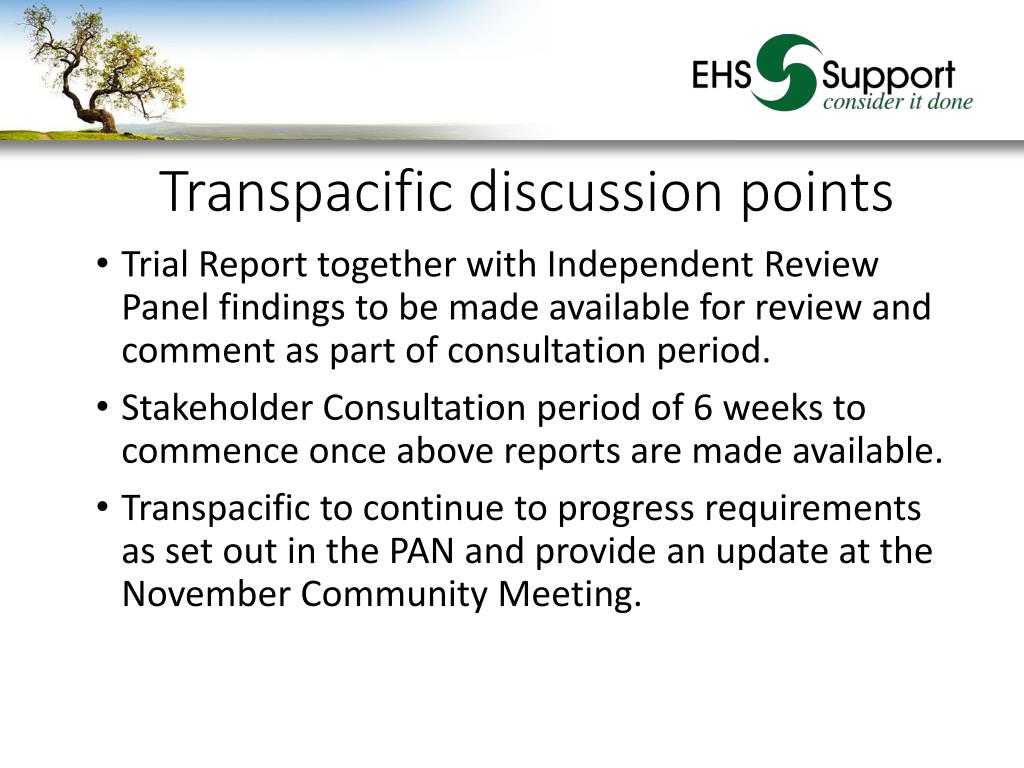 EHS Support
consider it done

Transpacific discussion points

• Trial Report together with Independent Review Panel findings to be made available for review and comment as part of consultation period.

• Stakeholder Consultation period of 6 weeks to commence once above reports are made available.

• Transpacific to continue to progress requirements as set out in the PAN and provide an update at the November Community Meeting.